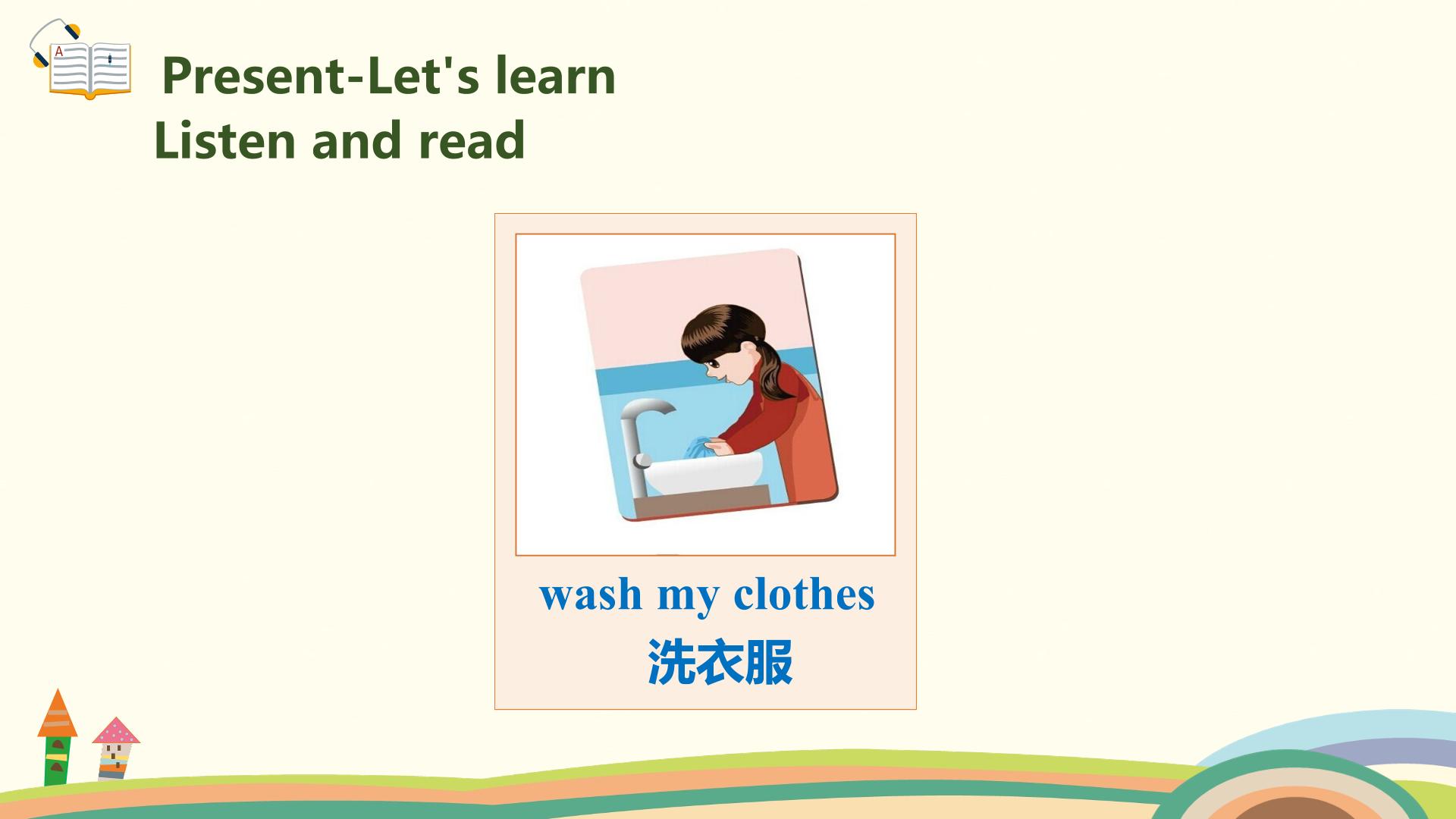 Present-Let's learn
Listen and read

wash my clothes
洗衣服